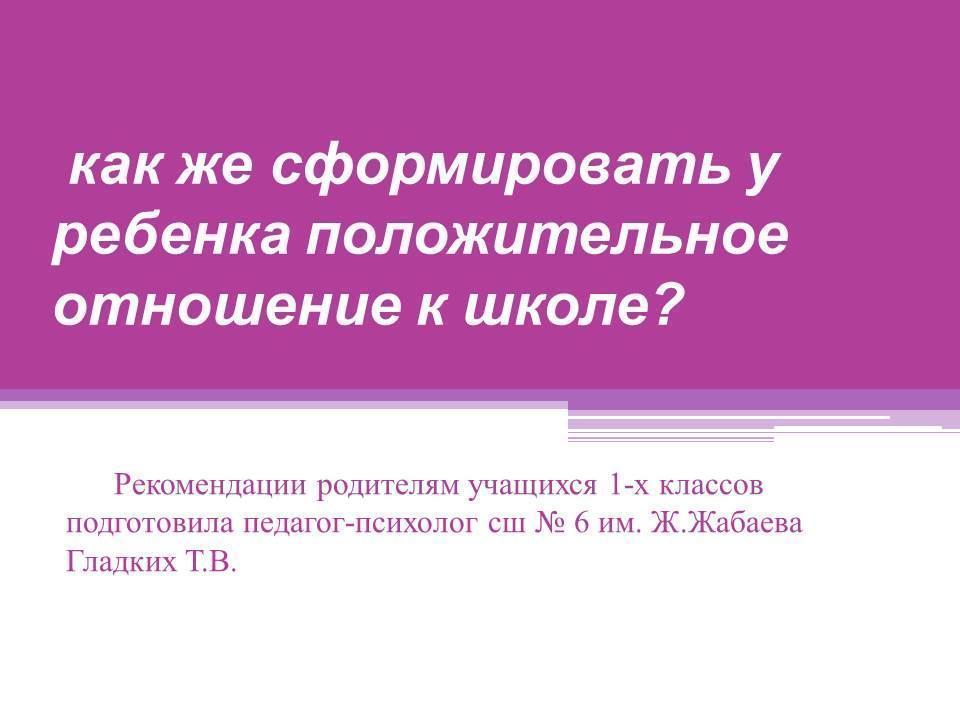 как же сформировать у ребенка положительное отношение к школе?

Рекомендации родителям учащихся 1-х классов подготовила педагог-психолог сш № 6 им. Ж.Жабаева Гладких Т.В.